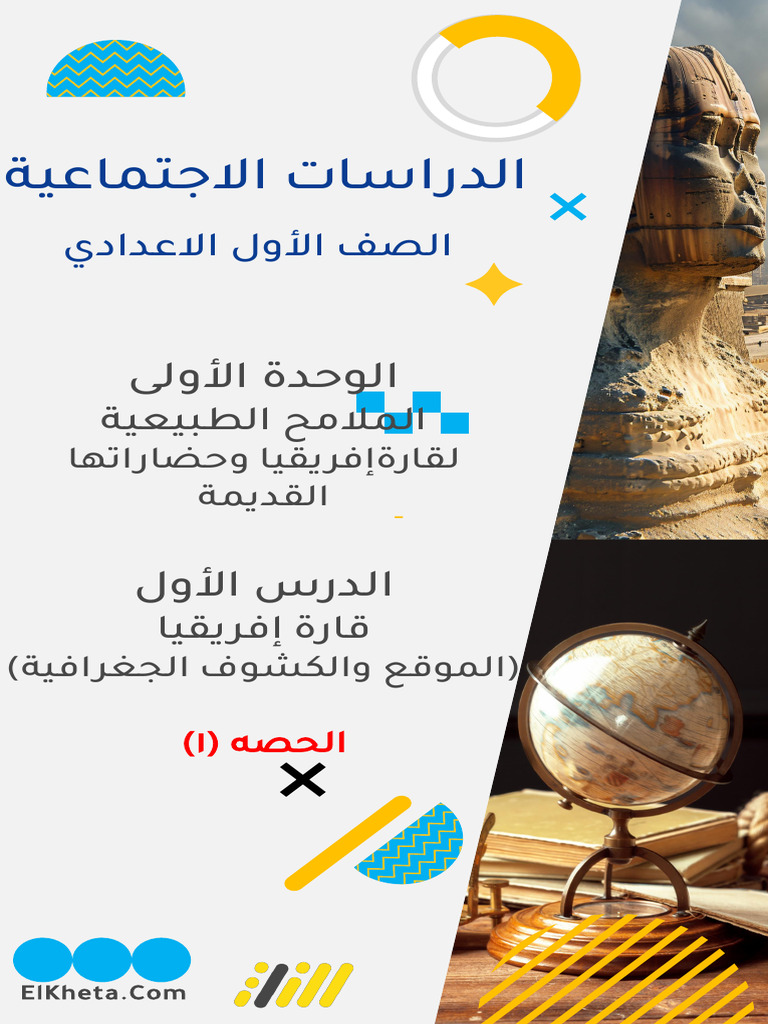 الدراسات الاجتماعية

الصف الأول الاعدادي

الوحدة الأولى
الملامح الطبيعية
لقارةإفريقيا وحضاراتها
القديمة

الدرس الأول
قارة إفريقيا
(الموقع والكشوف الجغرافية)

الحصه (١)

ElKheta.Com